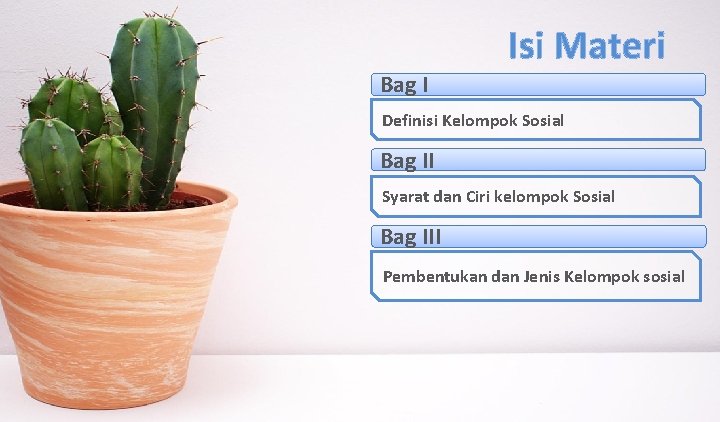 Isi Materi

Bag I

Definisi Kelompok Sosial

Bag II

Syarat dan Ciri kelompok Sosial

Bag III

Pembentukan dan Jenis Kelompok sosial